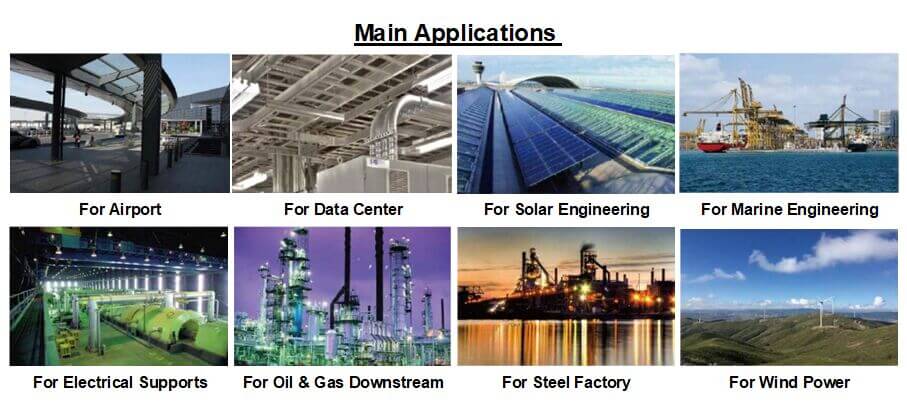 Main Applications

For Airport

For Data Center

For Solar Engineering

For Marine Engineering

For Electrical Supports

For Oil & Gas Downstream

For Steel Factory

For Wind Power